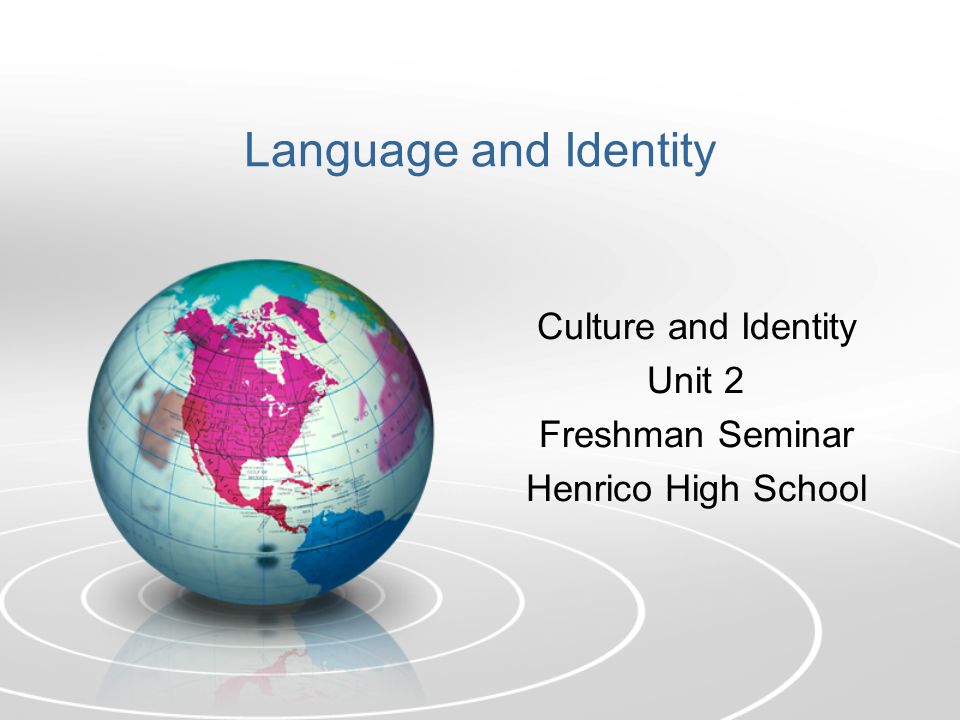 Language and Identity

Culture and Identity
Unit 2
Freshman Seminar
Henrico High School